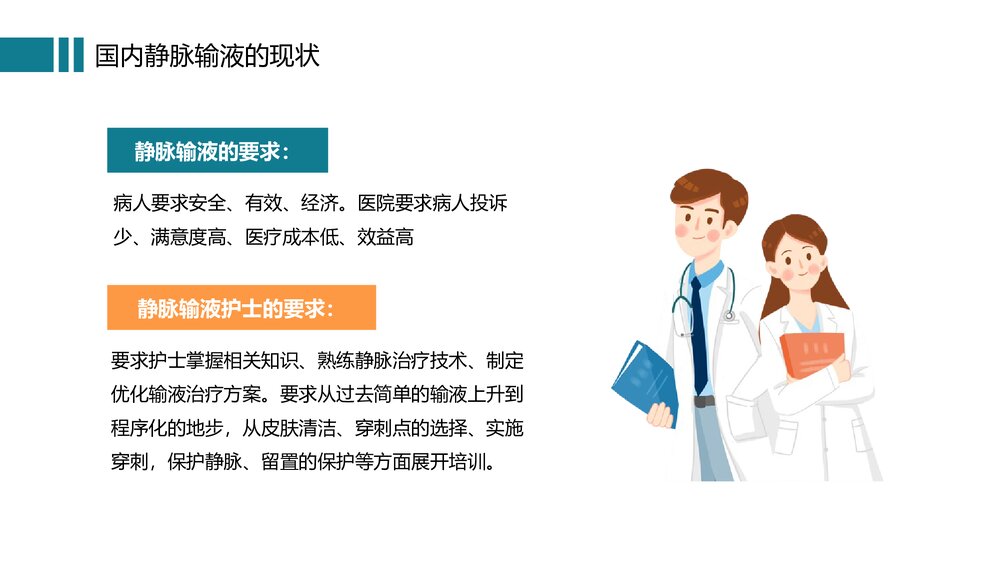 国内静脉输液的现状

静脉输液的要求：

病人要求安全、有效、经济。医院要求病人投诉少、满意度高、医疗成本低、效益高

静脉输液护士的要求：

要求护士掌握相关知识、熟练静脉治疗技术、制定优化输液治疗方案。要求从过去简单的输液上升到程序化的地步，从皮肤清洁、穿刺点的选择、实施穿刺，保护静脉、留置的保护等方面展开培训。